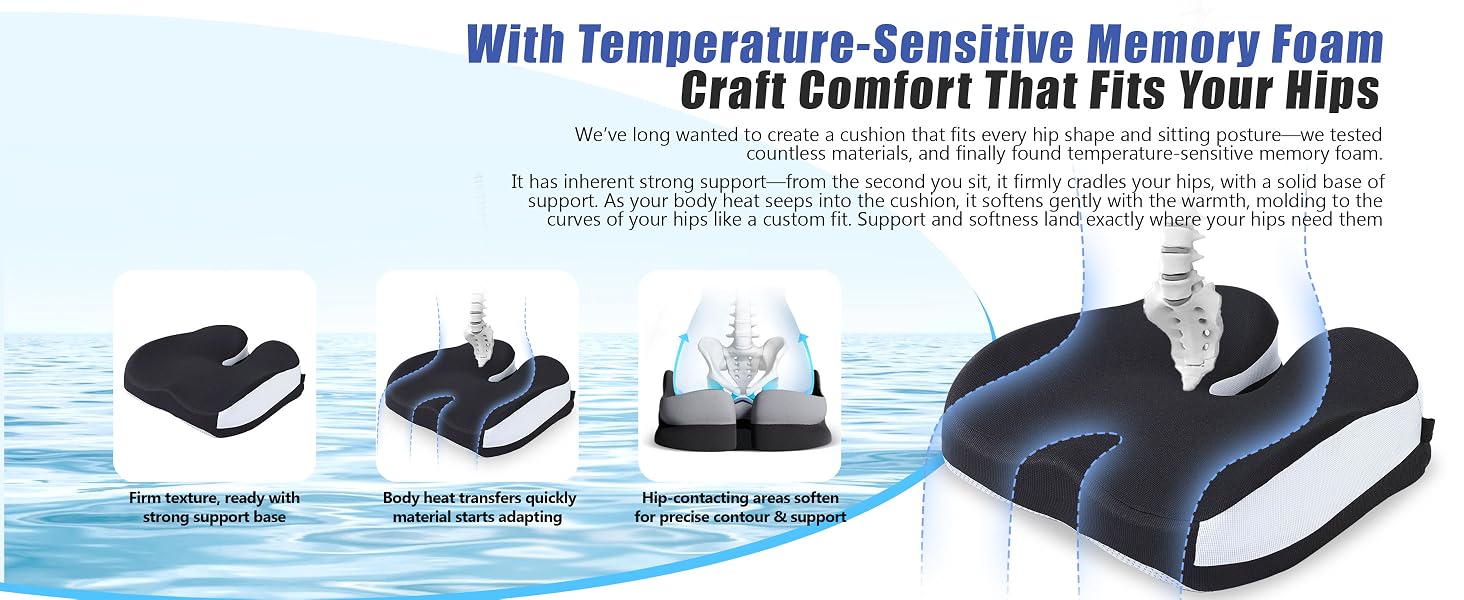 With Temperature-Sensitive Memory Foam
Craft Comfort That Fits Your Hips

We've long wanted to create a cushion that fits every hip shape and sitting posture—we tested countless materials, and finally found temperature-sensitive memory foam.

It has inherent strong support—from the second you sit, it firmly cradles your hips, with a solid base of support. As your body heat seeps into the cushion, it softens gently with the warmth, molding to the curves of your hips like a custom fit. Support and softness land exactly where your hips need them

Firm texture, ready with strong support base

Body heat transfers quickly material starts adapting

Hip-contacting areas soften for precise contour & support